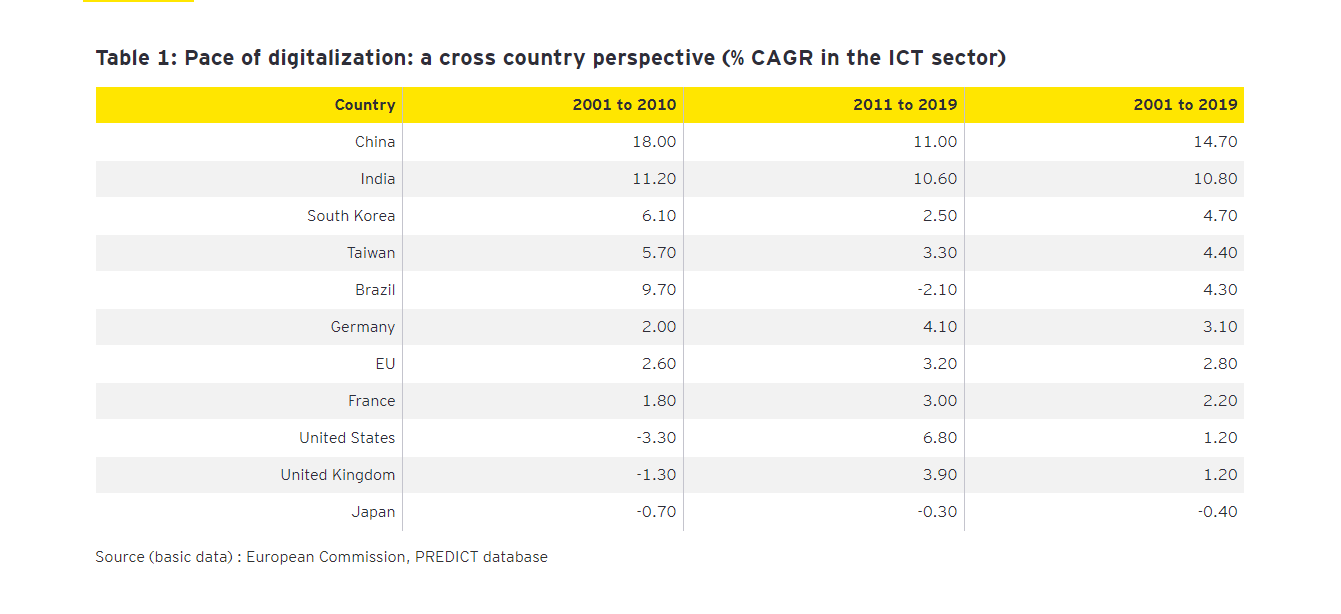 Table 1: Pace of digitalization: a cross country perspective (% CAGR in the ICT sector)

| Country | 2001 to 2010 | 2011 to 2019 | 2001 to 2019 |
|---|---|---|---|
| China | 18.00 | 11.00 | 14.70 |
| India | 11.20 | 10.60 | 10.80 |
| South Korea | 6.10 | 2.50 | 4.70 |
| Taiwan | 5.70 | 3.30 | 4.40 |
| Brazil | 9.70 | -2.10 | 4.30 |
| Germany | 2.00 | 4.10 | 3.10 |
| EU | 2.60 | 3.20 | 2.80 |
| France | 1.80 | 3.00 | 2.20 |
| United States | -3.30 | 6.80 | 1.20 |
| United Kingdom | -1.30 | 3.90 | 1.20 |
| Japan | -0.70 | -0.30 | -0.40 |

Source (basic data) : European Commission, PREDICT database